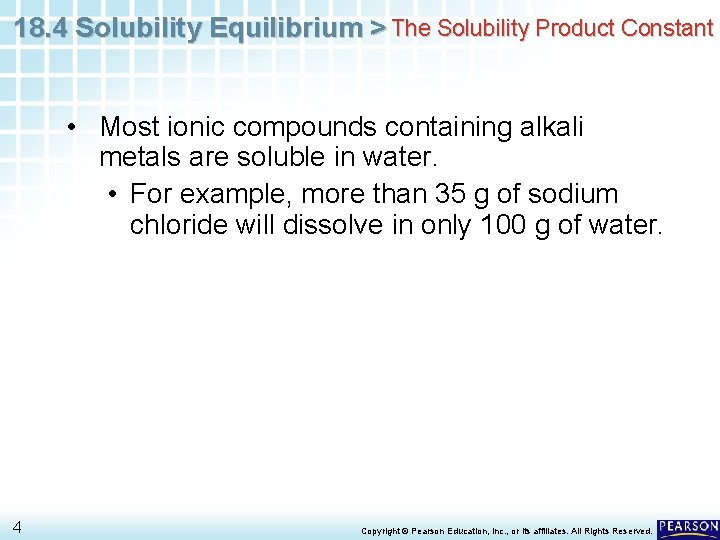 18.4 Solubility Equilibrium > The Solubility Product Constant

• Most ionic compounds containing alkali metals are soluble in water.

• For example, more than 35 g of sodium chloride will dissolve in only 100 g of water.

4

Copyright © Pearson Education, Inc., or its affiliates. All Rights Reserved.

PEARSON